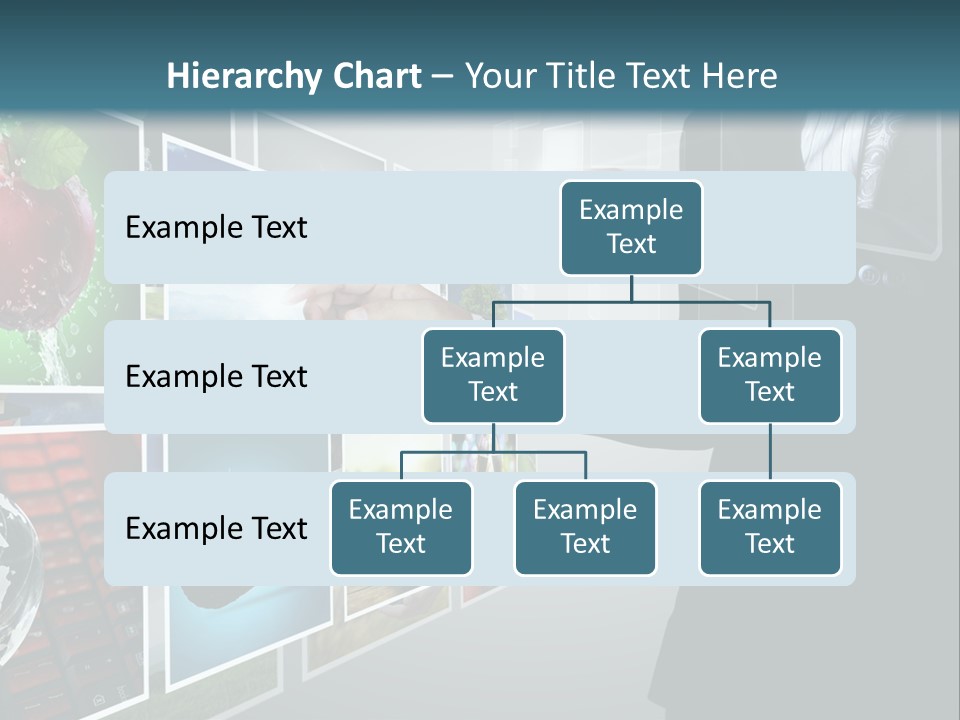 Hierarchy Chart – Your Title Text Here

Example Text

Example Text

Example Text

Example Text

Example Text

Example Text

Example Text

Example Text

Example Text